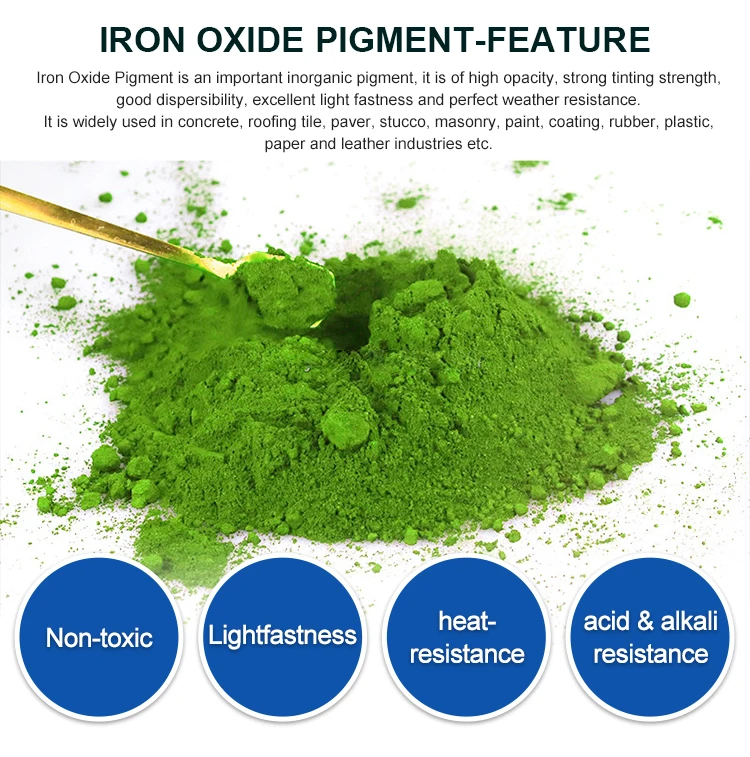 IRON OXIDE PIGMENT-FEATURE

Iron Oxide Pigment is an important inorganic pigment, it is of high opacity, strong tinting strength, good dispersibility, excellent light fastness and perfect weather resistance.
It is widely used in concrete, roofing tile, paver, stucco, masonry, paint, coating, rubber, plastic, paper and leather industries etc.

Non-toxic

Lightfastness

heat-resistance

acid & alkali resistance